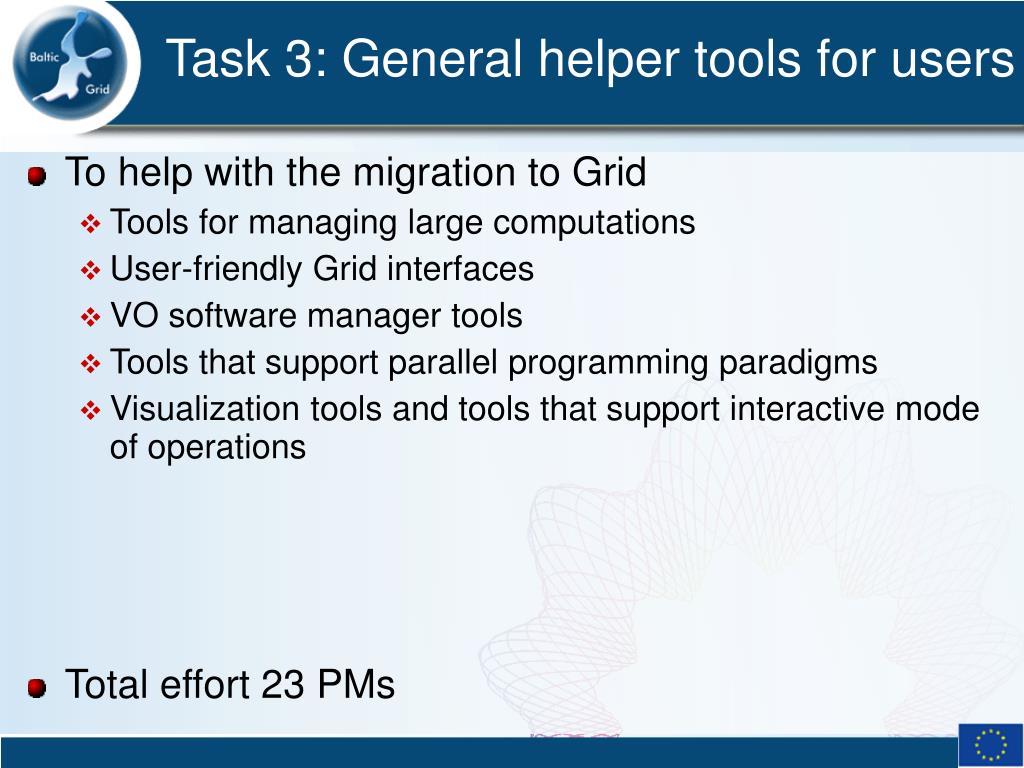 Baltic Grid

Task 3: General helper tools for users

To help with the migration to Grid
Tools for managing large computations
User-friendly Grid interfaces
VO software manager tools
Tools that support parallel programming paradigms
Visualization tools and tools that support interactive mode of operations

Total effort 23 PMs